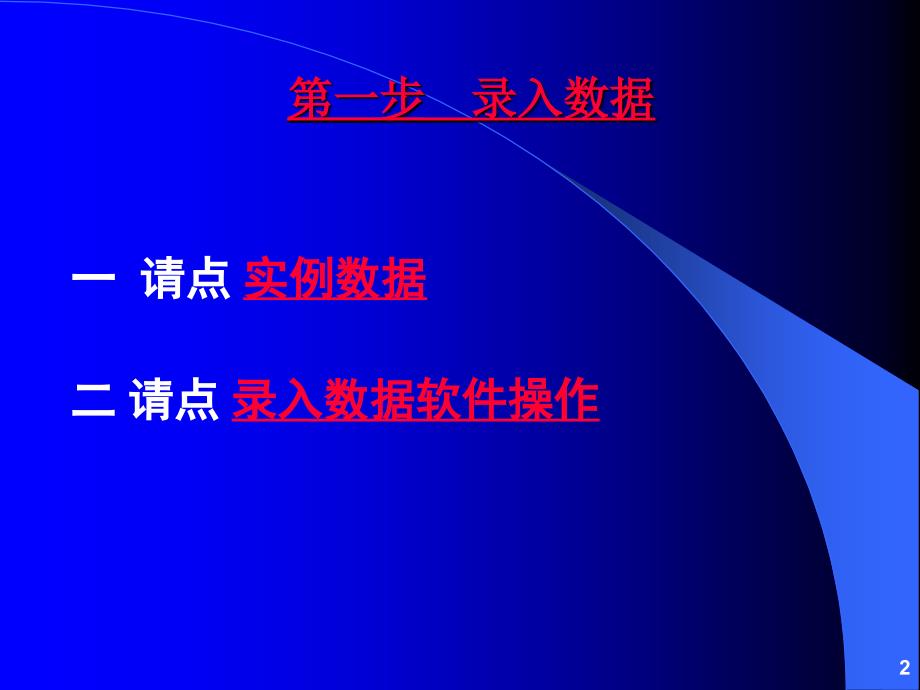 第一步　录入数据

一 请点 实例数据

二 请点 录入数据软件操作

2